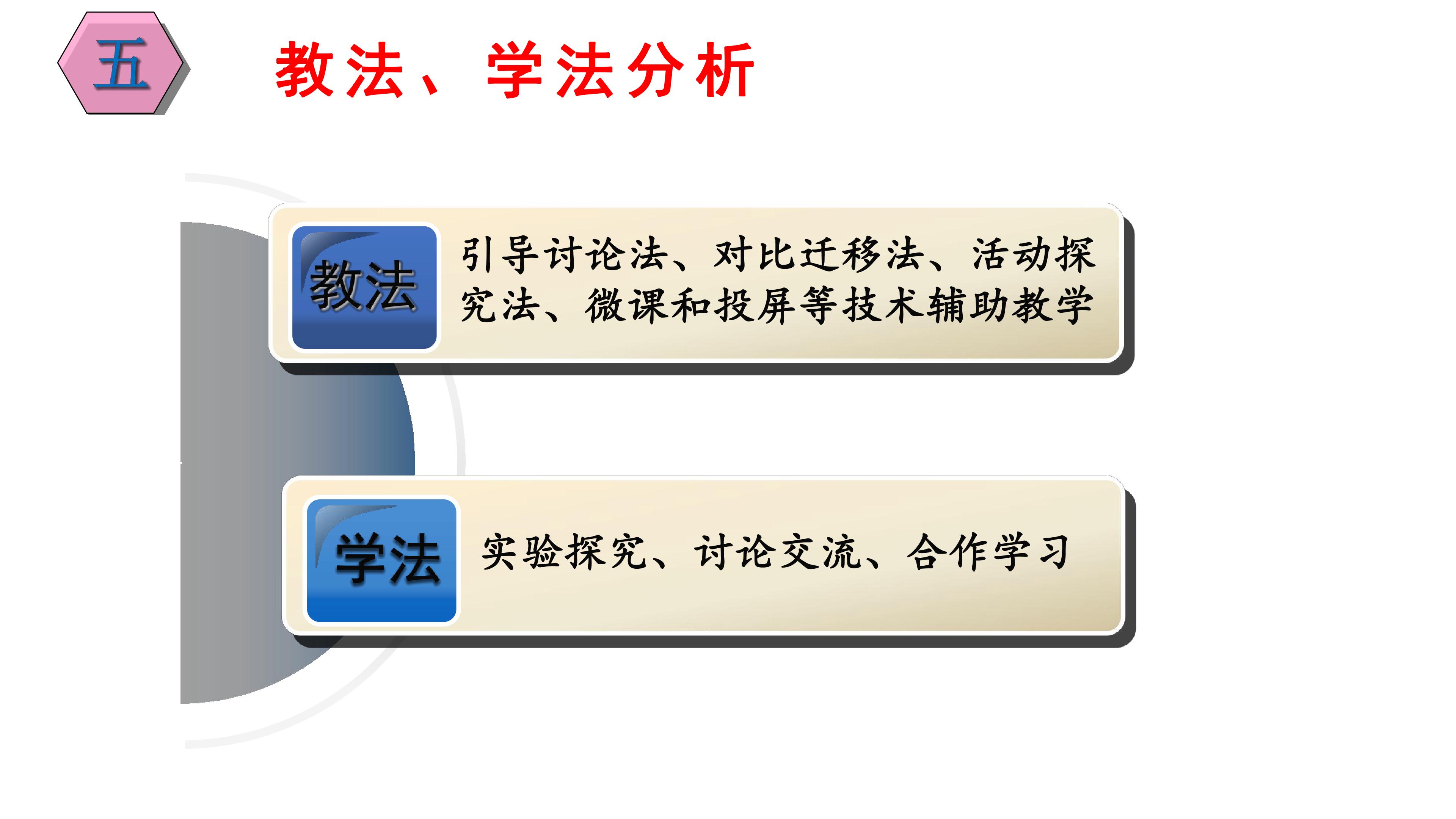 五

教法、学法分析

教法

引导讨论法、对比迁移法、活动探究法、微课和投屏等技术辅助教学

学法

实验探究、讨论交流、合作学习